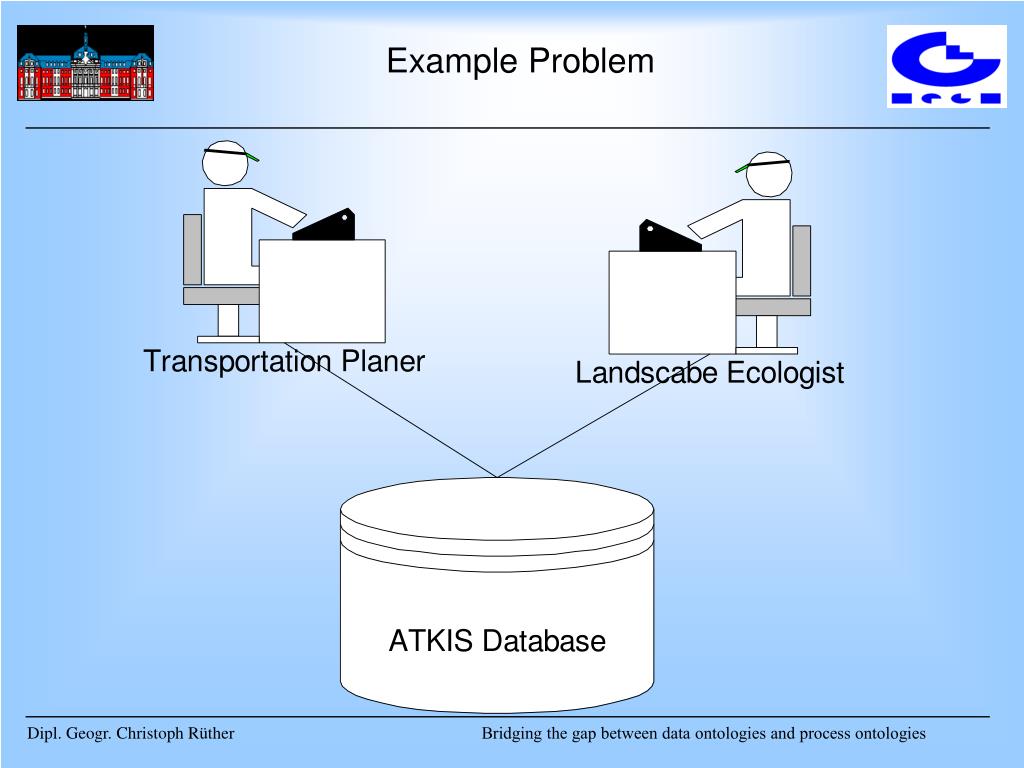 Example Problem

Transportation Planer

Landscabe Ecologist

ATKIS Database

Dipl. Geogr. Christoph Rüther

Bridging the gap between data ontologies and process ontologies